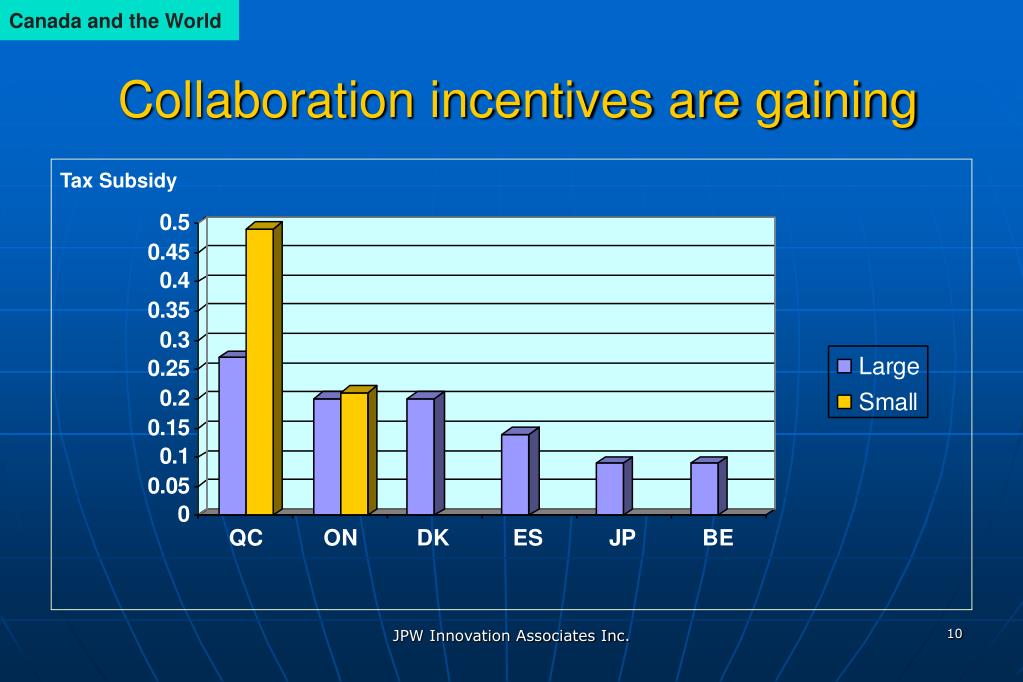 Canada and the World

Collaboration incentives are gaining

Tax Subsidy

0.5
0.45
0.4
0.35
0.3
0.25
0.2
0.15
0.1
0.05
0

QC ON DK ES JP BE

Large
Small

JPW Innovation Associates Inc.

10